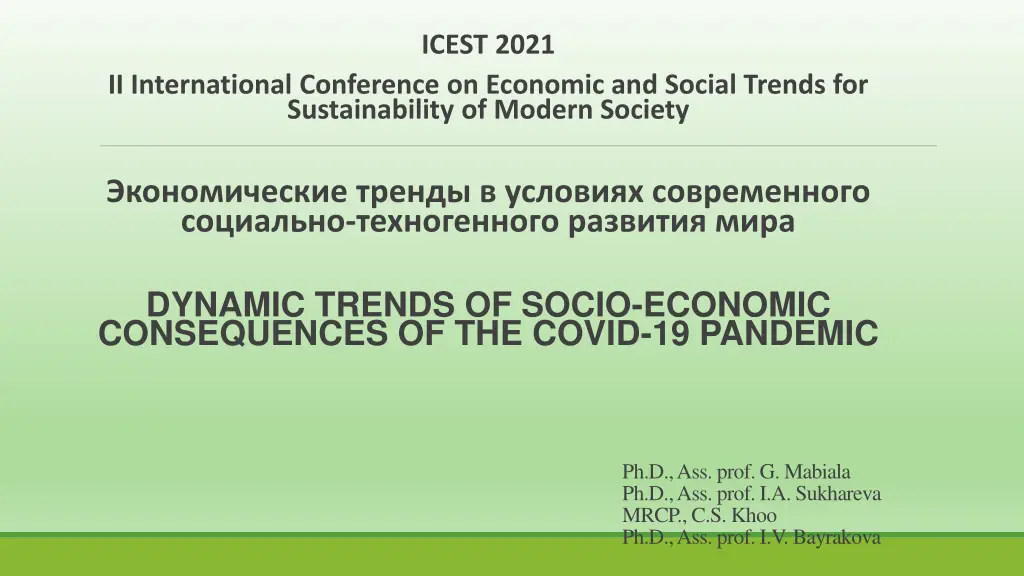 ICEST 2021

II International Conference on Economic and Social Trends for Sustainability of Modern Society

Экономические тренды в условиях современного социально-техногенного развития мира

DYNAMIC TRENDS OF SOCIO-ECONOMIC CONSEQUENCES OF THE COVID-19 PANDEMIC

Ph.D., Ass. prof. G. Mabiala
Ph.D., Ass. prof. I.A. Sukhareva
MRCP., C.S. Khoo
Ph.D., Ass. prof. I.V. Bayrakova